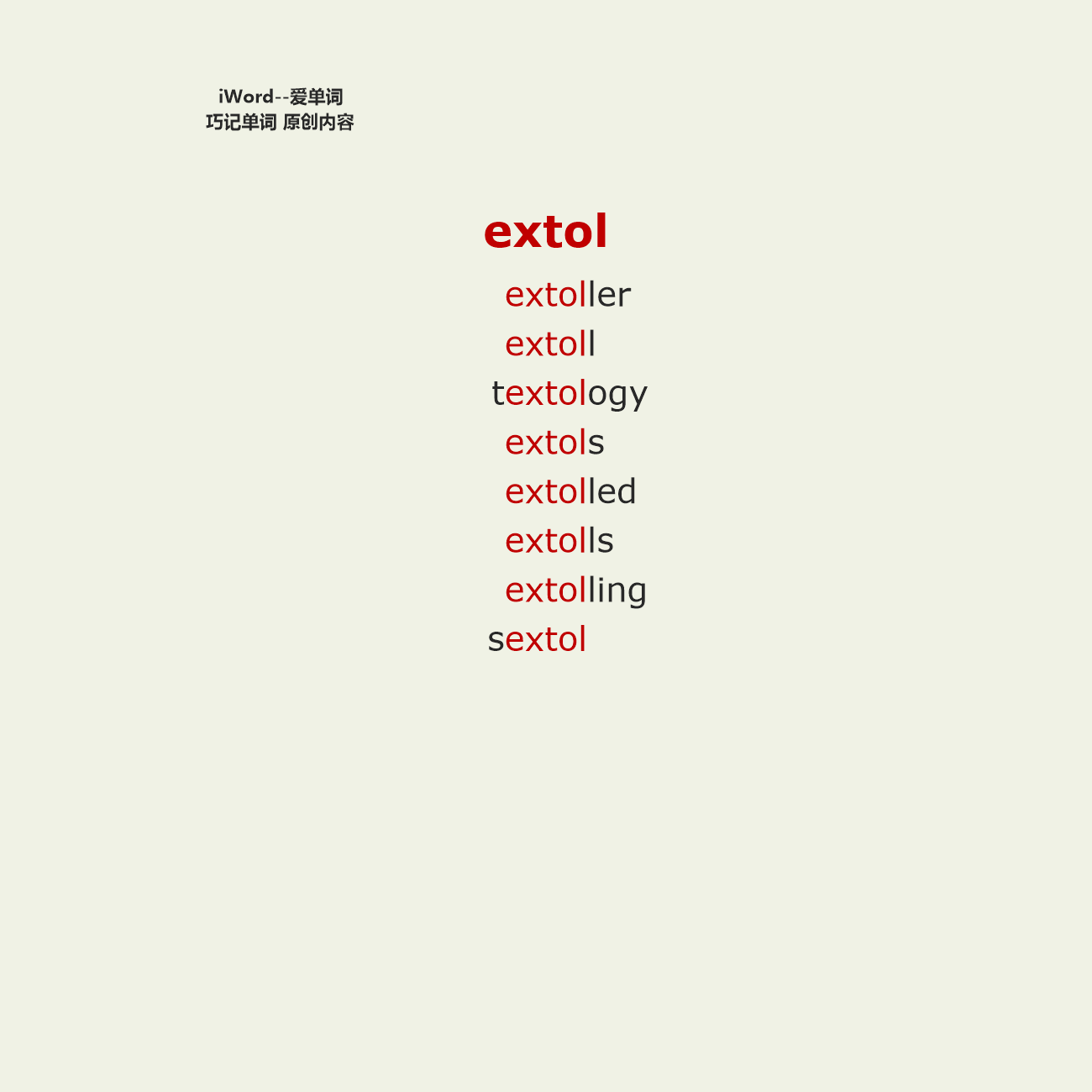 iWord--爱单词
巧记单词 原创内容

extol

extoller
extoll
textology
extols
extolled
extolls
extolling
sextol